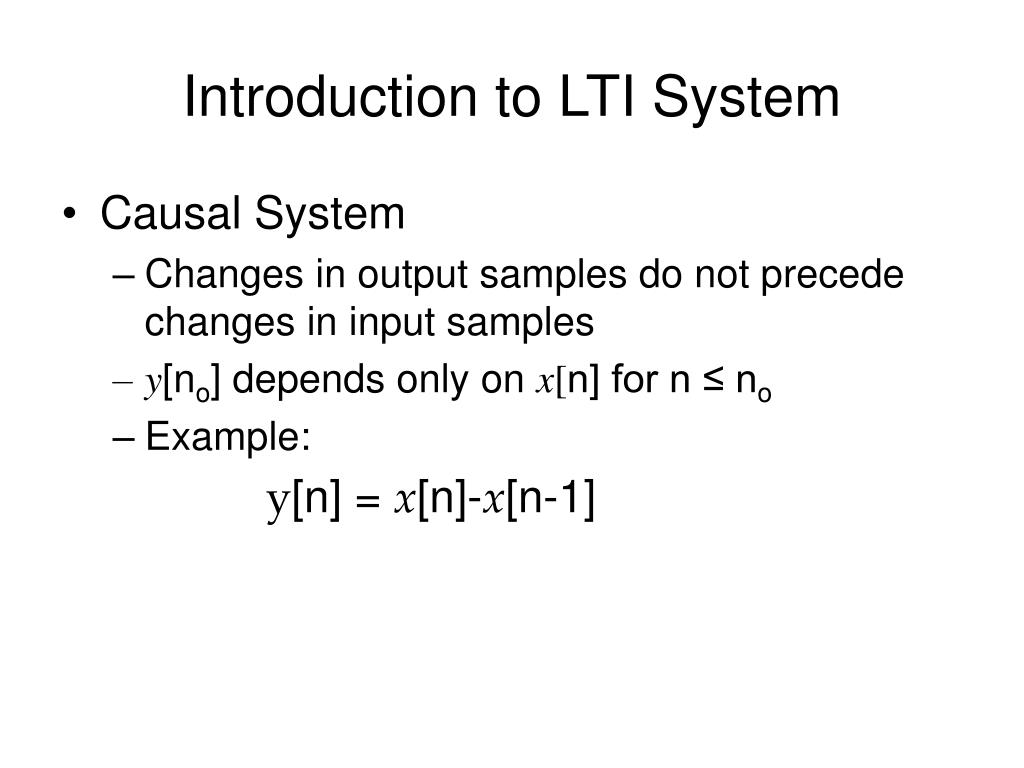 Introduction to LTI System

• Causal System
– Changes in output samples do not precede changes in input samples
– $y[n_o]$ depends only on $x[n]$ for $n \leq n_o$
– Example:
$y[n] = x[n]-x[n-1]$